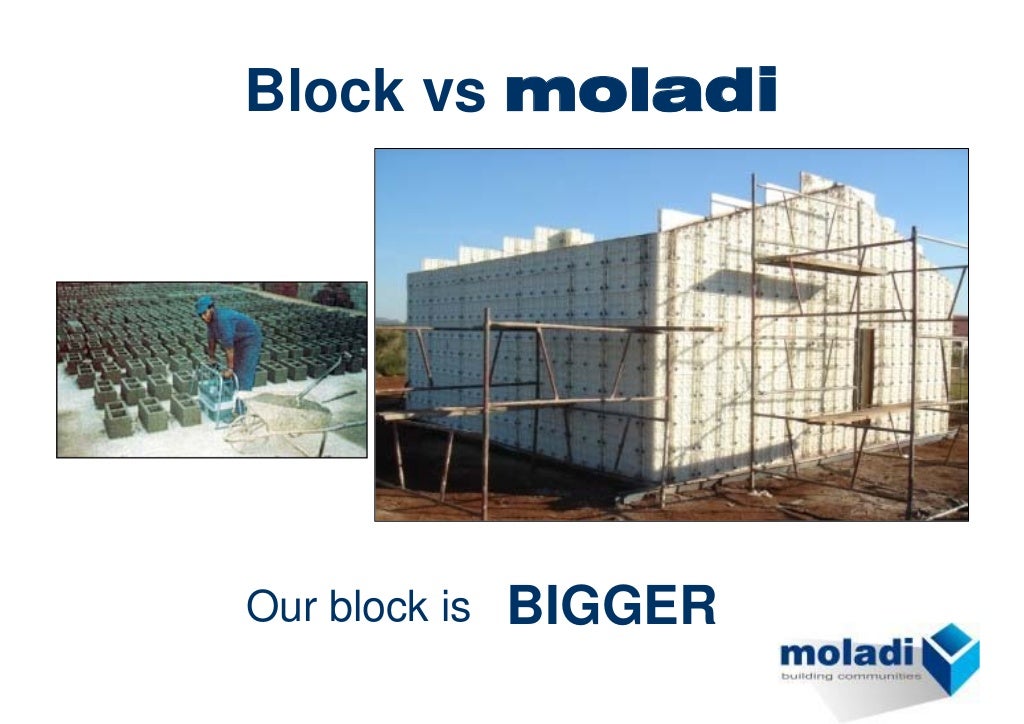 Block vs moladi

Our block is BIGGER

moladi
building communities